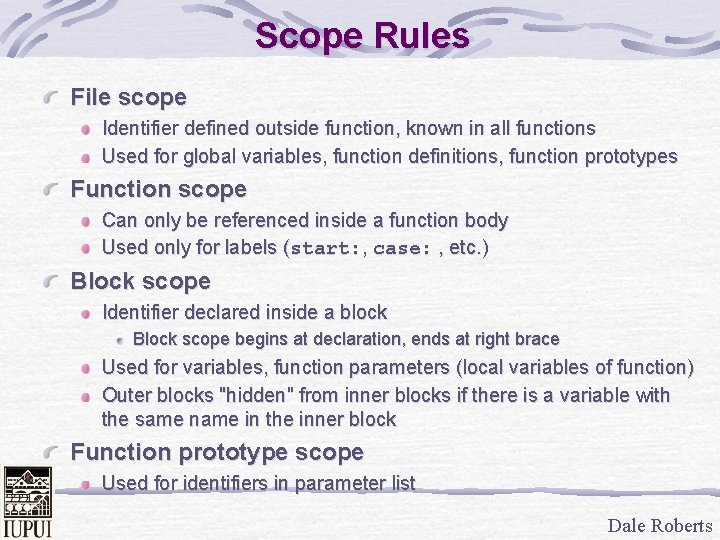 Scope Rules

File scope

Identifier defined outside function, known in all functions

Used for global variables, function definitions, function prototypes

Function scope

Can only be referenced inside a function body

Used only for labels (start:, case: , etc.)

Block scope

Identifier declared inside a block

Block scope begins at declaration, ends at right brace

Used for variables, function parameters (local variables of function)

Outer blocks "hidden" from inner blocks if there is a variable with the same name in the inner block

Function prototype scope

Used for identifiers in parameter list

IUPUI

Dale Roberts